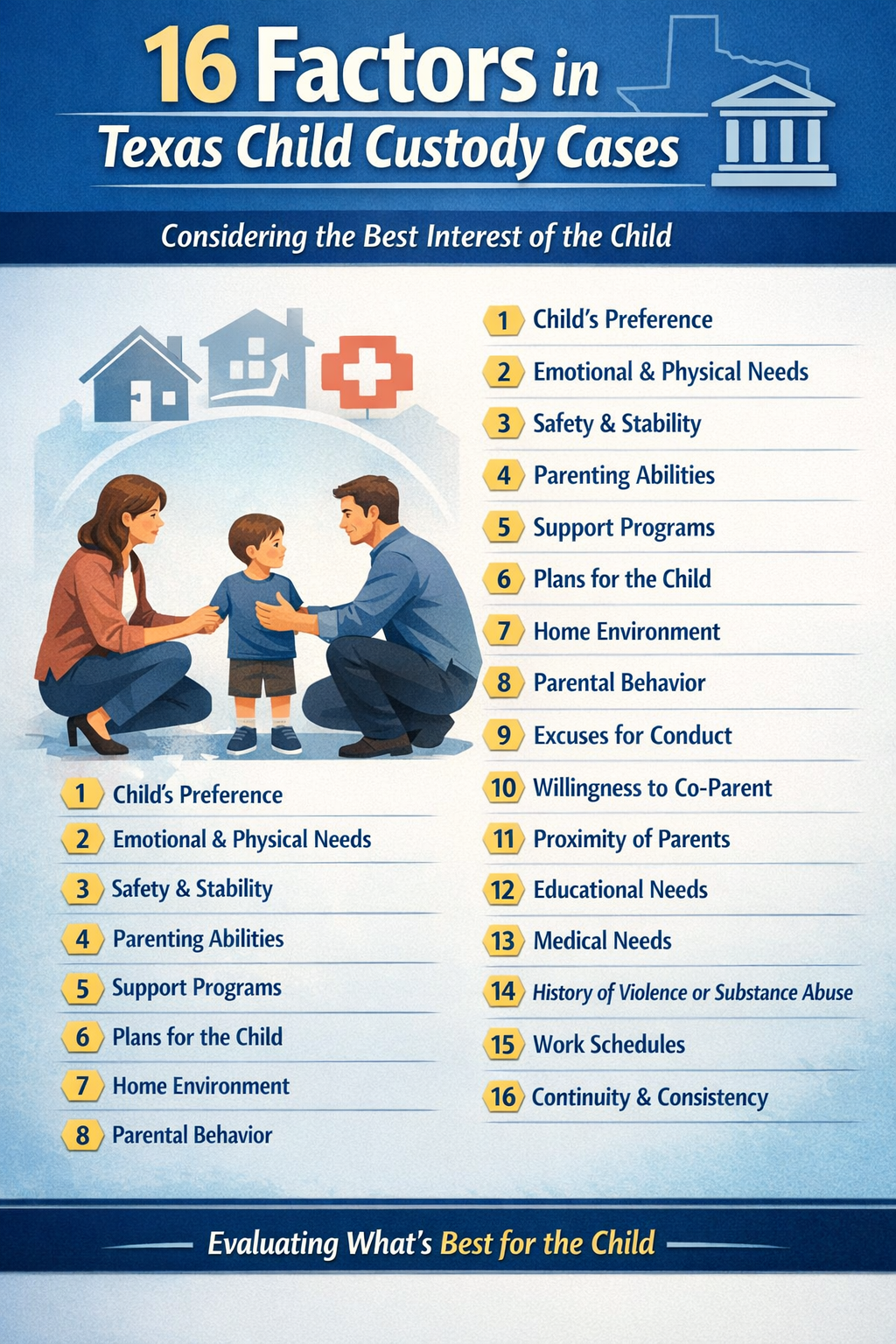 16 Factors in Texas Child Custody Cases

Considering the Best Interest of the Child

1 Child's Preference
2 Emotional & Physical Needs
3 Safety & Stability
4 Parenting Abilities
5 Support Programs
6 Plans for the Child
7 Home Environment
8 Parental Behavior

1 Child's Preference
2 Emotional & Physical Needs
3 Safety & Stability
4 Parenting Abilities
5 Support Programs
6 Plans for the Child
7 Home Environment
8 Parental Behavior
9 Excuses for Conduct
10 Willingness to Co-Parent
11 Proximity of Parents
12 Educational Needs
13 Medical Needs
14 History of Violence or Substance Abuse
15 Work Schedules
16 Continuity & Consistency

Evaluating What's Best for the Child